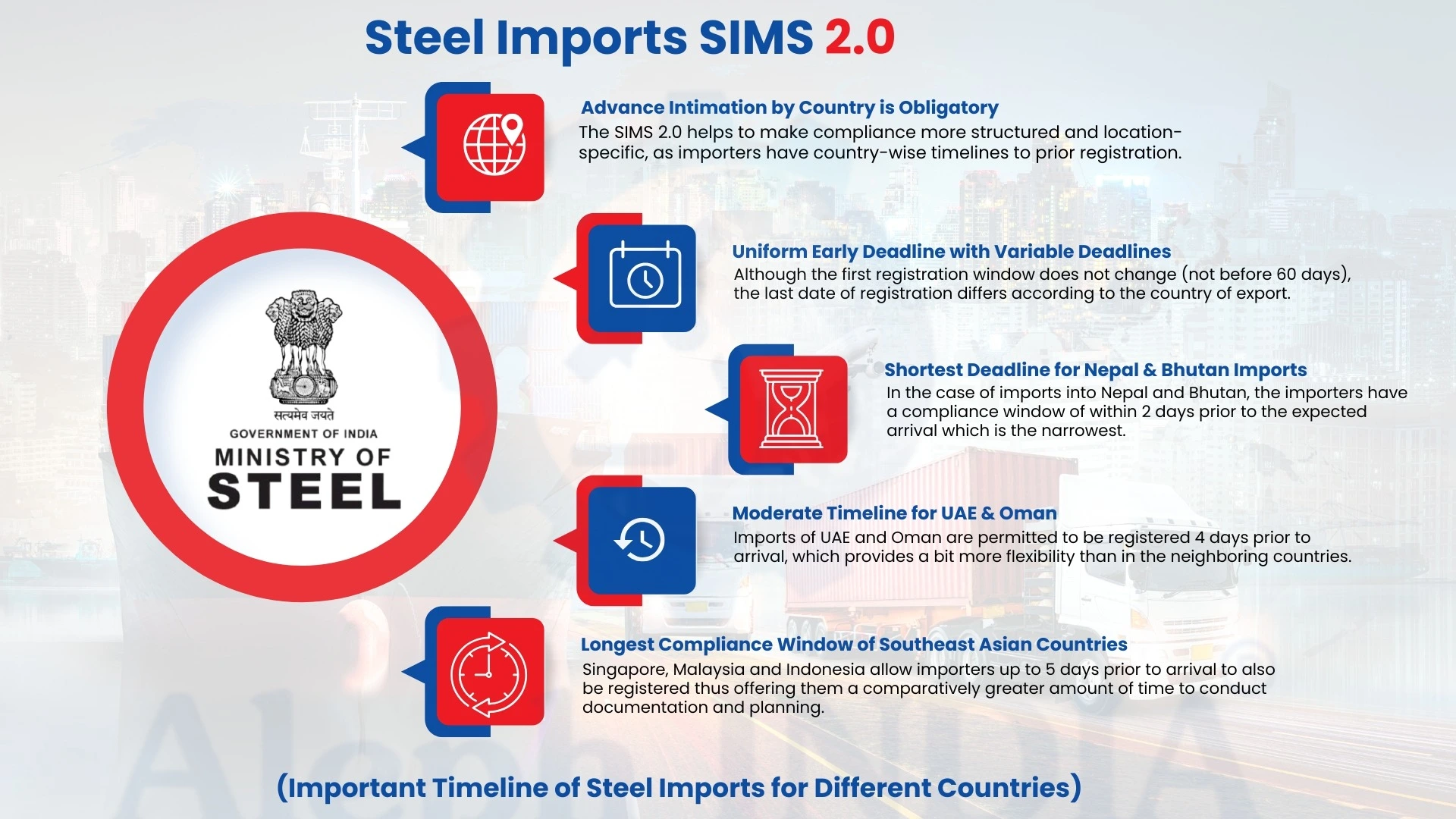 Steel Imports SIMS 2.0

सत्यमेव जयते
GOVERNMENT OF INDIA
MINISTRY OF
STEEL

Advance Intimation by Country is Obligatory
The SIMS 2.0 helps to make compliance more structured and location-specific, as importers have country-wise timelines to prior registration.

Uniform Early Deadline with Variable Deadlines
Although the first registration window does not change (not before 60 days), the last date of registration differs according to the country of export.

Shortest Deadline for Nepal & Bhutan Imports
In the case of imports into Nepal and Bhutan, the importers have a compliance window of within 2 days prior to the expected arrival which is the narrowest.

Moderate Timeline for UAE & Oman
Imports of UAE and Oman are permitted to be registered 4 days prior to arrival, which provides a bit more flexibility than in the neighboring countries.

Longest Compliance Window of Southeast Asian Countries
Singapore, Malaysia and Indonesia allow importers up to 5 days prior to arrival to also be registered thus offering them a comparatively greater amount of time to conduct documentation and planning.

(Important Timeline of Steel Imports for Different Countries)